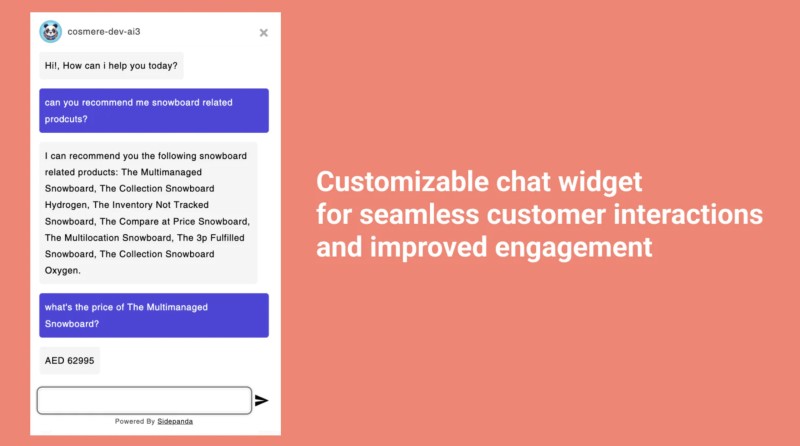 cosmere-dev-ai3

×

Hi!, How can i help you today?

can you recommend me snowboard related prodcuts?

I can recommend you the following snowboard related products: The Multimanaged Snowboard, The Collection Snowboard Hydrogen, The Inventory Not Tracked Snowboard, The Compare at Price Snowboard, The Multilocation Snowboard, The 3p Fulfilled Snowboard, The Collection Snowboard Oxygen.

what's the price of The Multimanaged Snowboard?

AED 62995

Powered By Sidepanda

Customizable chat widget for seamless customer interactions and improved engagement